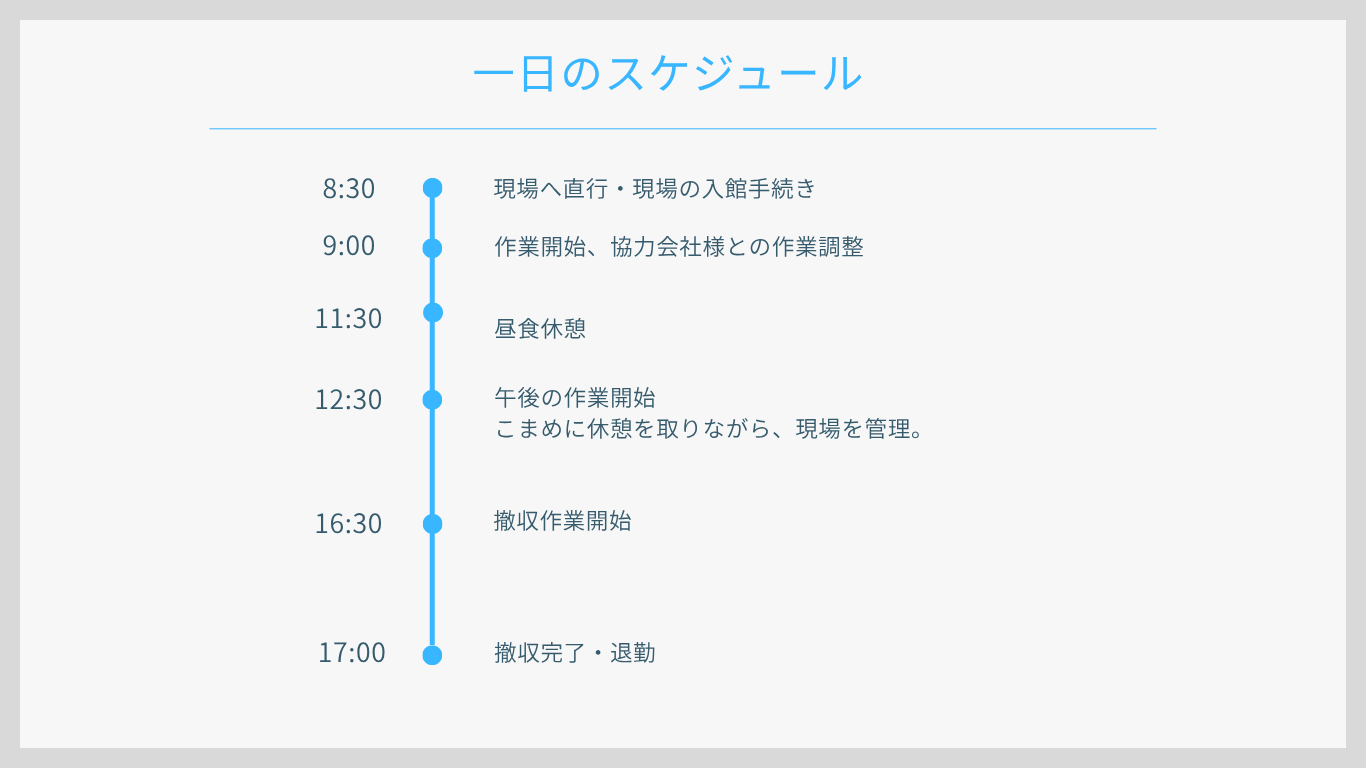 一日のスケジュール

8:30
現場へ直行・現場の入館手続き

9:00
作業開始、協力会社様との作業調整

11:30
昼食休憩

12:30
午後の作業開始
こまめに休憩を取りながら、現場を管理。

16:30
撤収作業開始

17:00
撤収完了・退勤